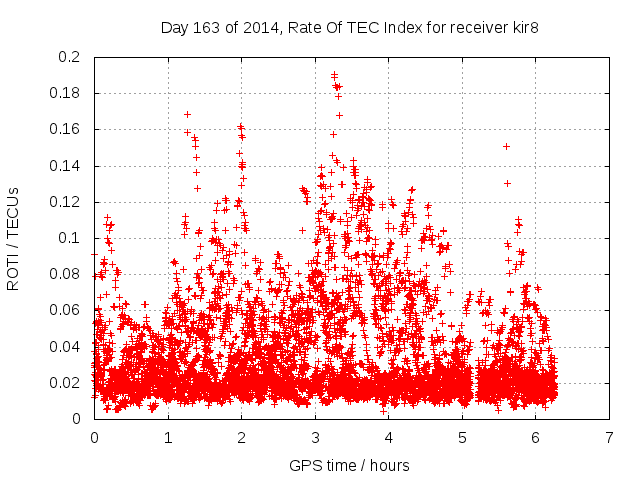 Day 163 of 2014, Rate Of TEC Index for receiver kir8

ROTI / TECUs

0.2
0.18
0.16
0.14
0.12
0.1
0.08
0.06
0.04
0.02
0

0 1 2 3 4 5 6 7

GPS time / hours